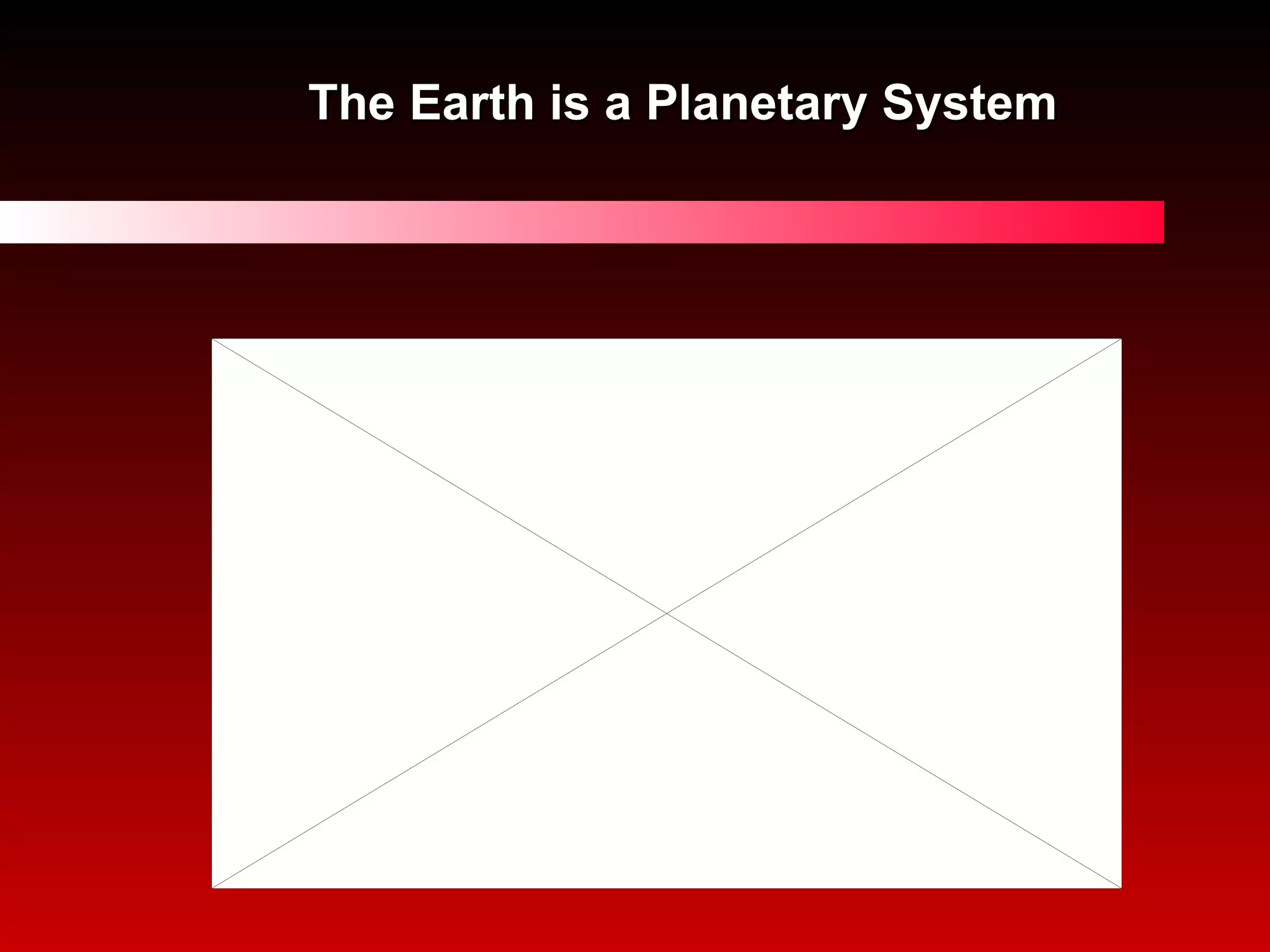 The Earth is a Planetary System